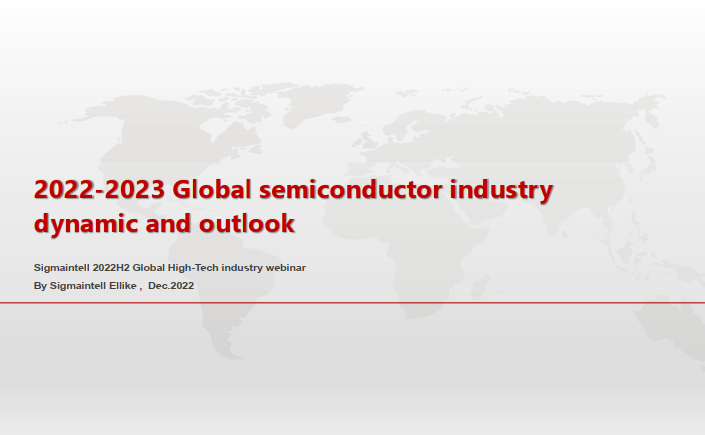 2022-2023 Global semiconductor industry dynamic and outlook

Sigmaintell 2022H2 Global High-Tech industry webinar
By Sigmaintell Ellike , Dec.2022